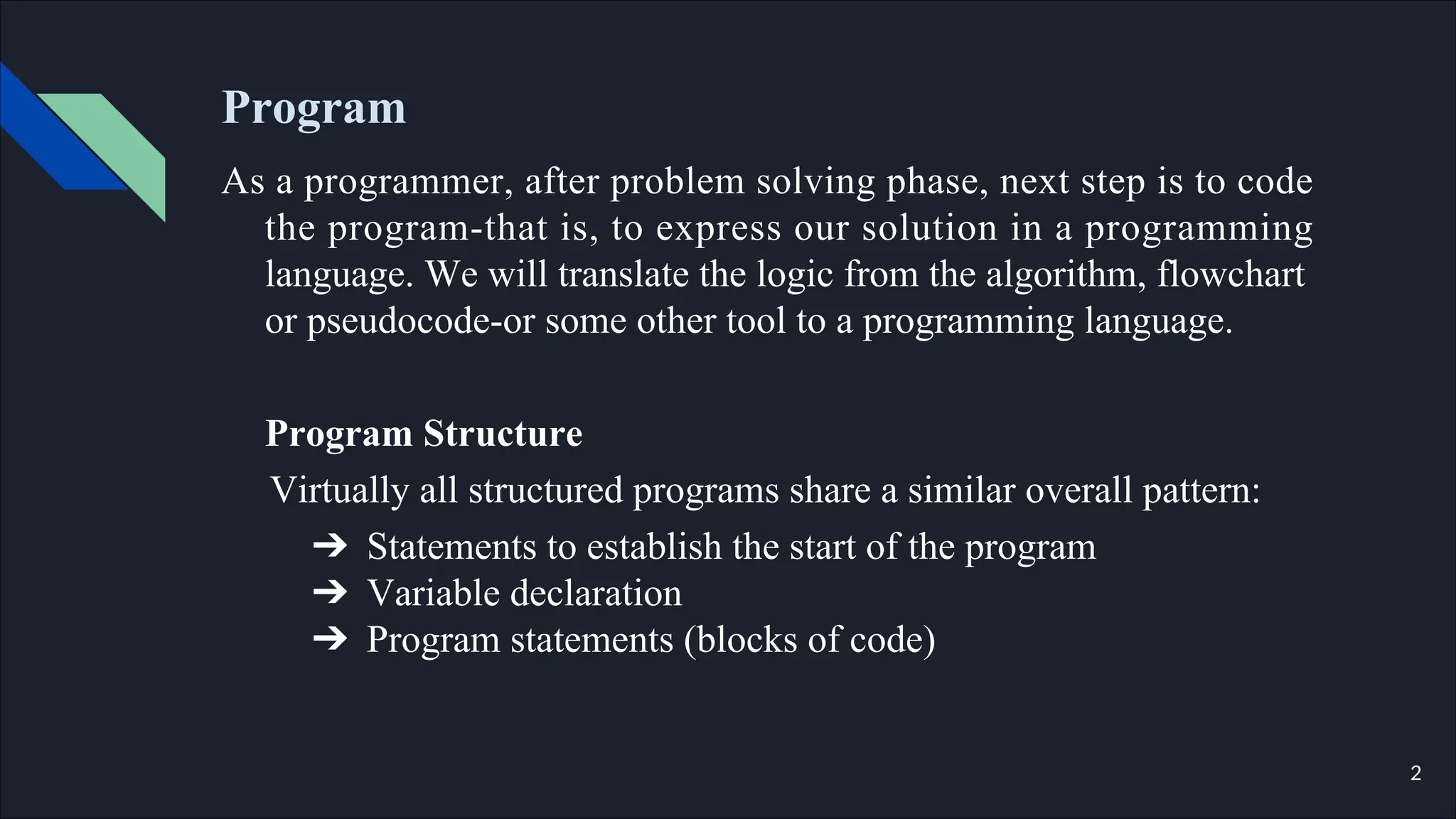 Program

As a programmer, after problem solving phase, next step is to code the program-that is, to express our solution in a programming language. We will translate the logic from the algorithm, flowchart or pseudocode-or some other tool to a programming language.

Program Structure

Virtually all structured programs share a similar overall pattern:

➔ Statements to establish the start of the program
➔ Variable declaration
➔ Program statements (blocks of code)

2